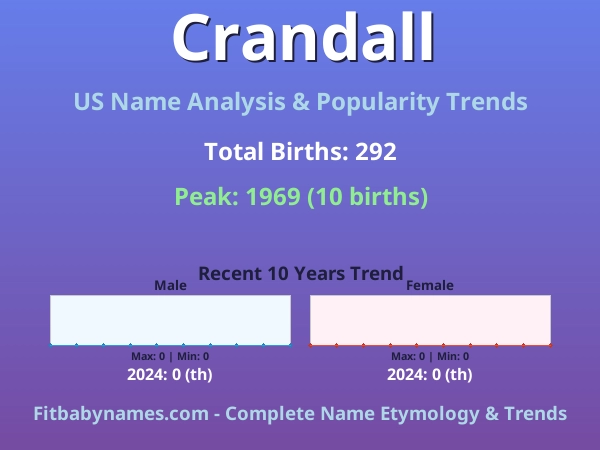 Crandall

US Name Analysis & Popularity Trends

Total Births: 292

Peak: 1969 (10 births)

Recent 10 Years Trend

Male

Max: 0 | Min: 0

2024: 0 (th)

Female

Max: 0 | Min: 0

2024: 0 (th)

Fitbabynames.com - Complete Name Etymology & Trends